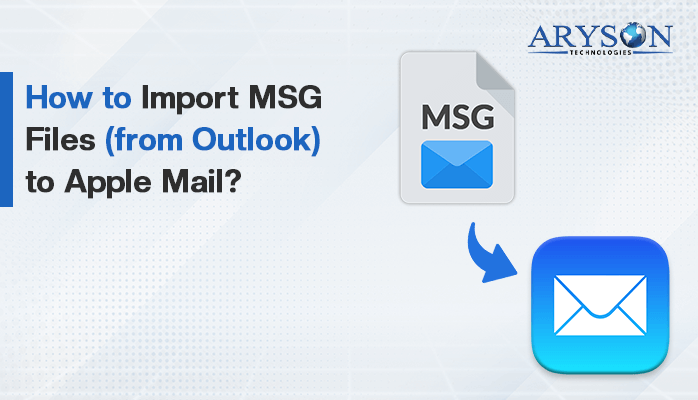 ARYSON
TECHNOLOGIES

How to Import MSG Files (from Outlook) to Apple Mail?

MSG